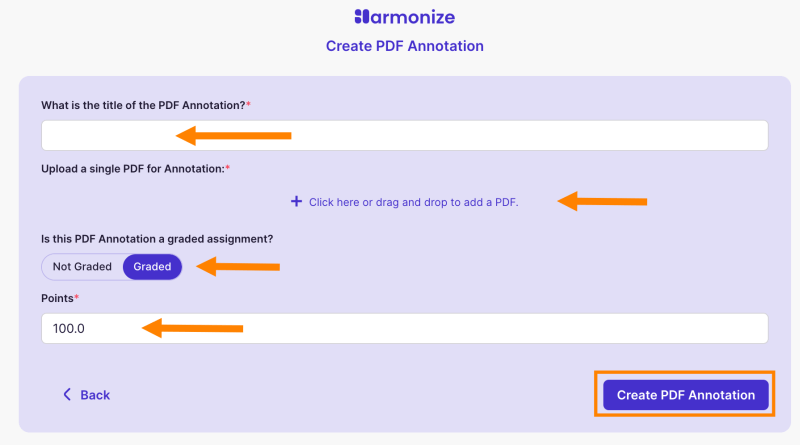 Harmonize

Create PDF Annotation

What is the title of the PDF Annotation?*

Upload a single PDF for Annotation:*

+ Click here or drag and drop to add a PDF.

Is this PDF Annotation a graded assignment?

Not Graded Graded

Points*

100.0

< Back

Create PDF Annotation